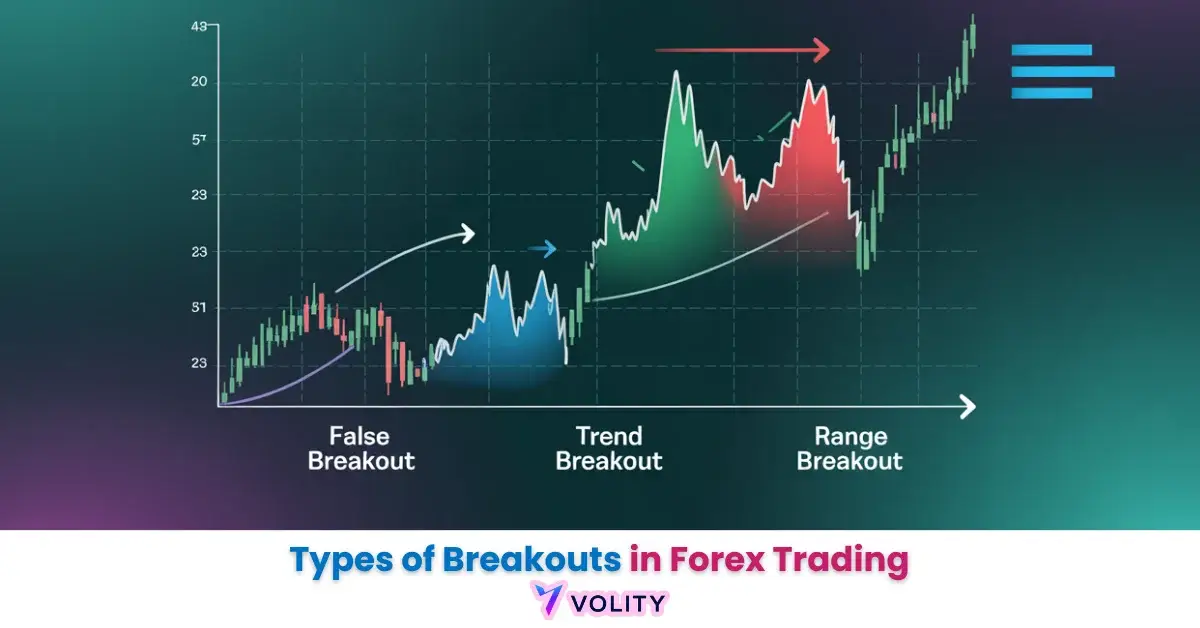 43
20
57
23
23
51
23

False Breakout

Trend Breakout

Range Breakout

Types of Breakouts in Forex Trading

VOLITY